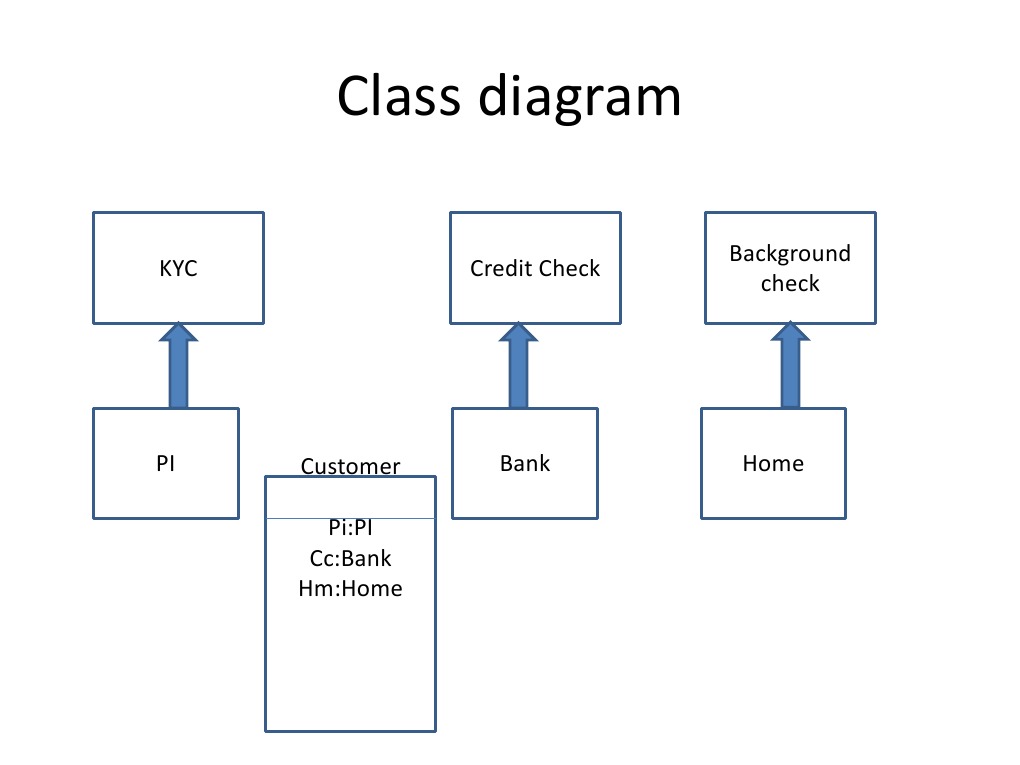 Class diagram

KYC

Credit Check

Background check

PI

Customer

Pi:PI
Cc:Bank
Hm:Home

Bank

Home